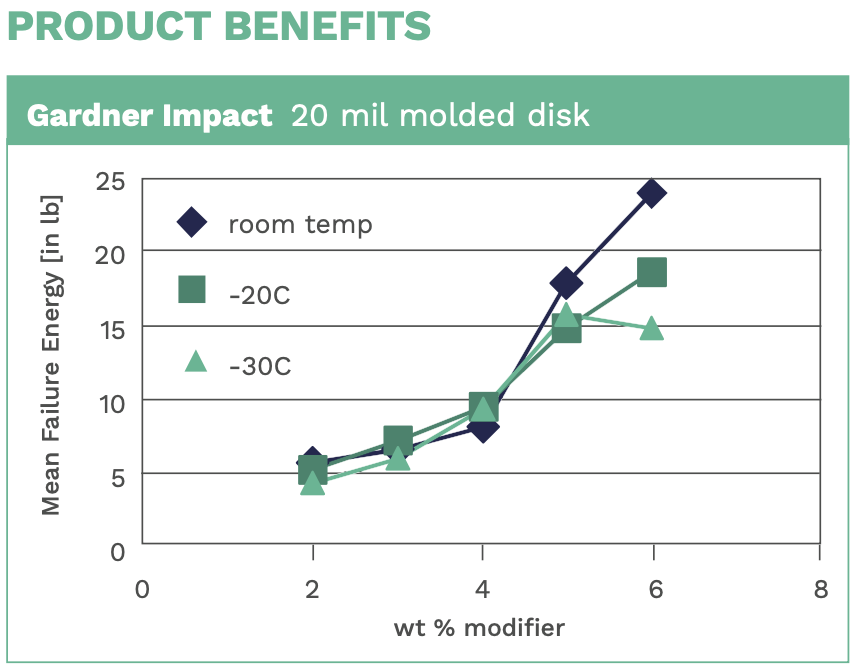 PRODUCT BENEFITS

Gardner Impact 20 mil molded disk

Mean Failure Energy [in lb]

25
20
15
10
5
0

room temp
-20C
-30C

0 2 4 6 8

wt % modifier